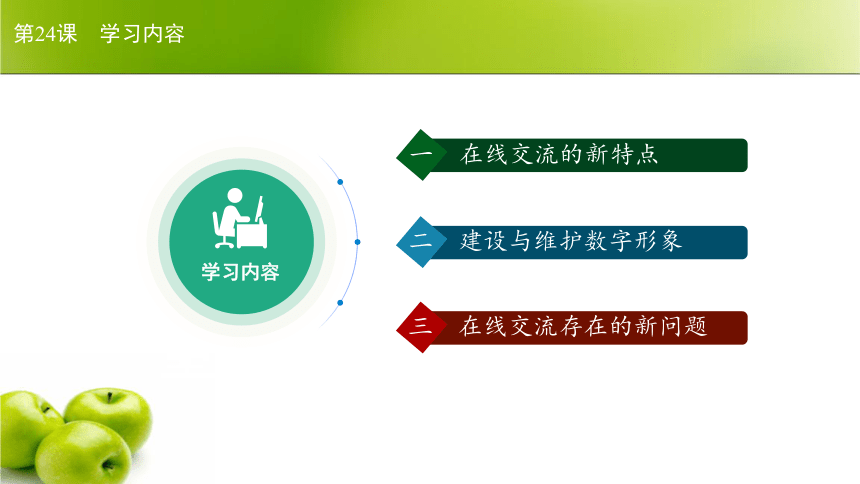 第24课　学习内容

学习内容

一　在线交流的新特点

二　建设与维护数字形象

三　在线交流存在的新问题